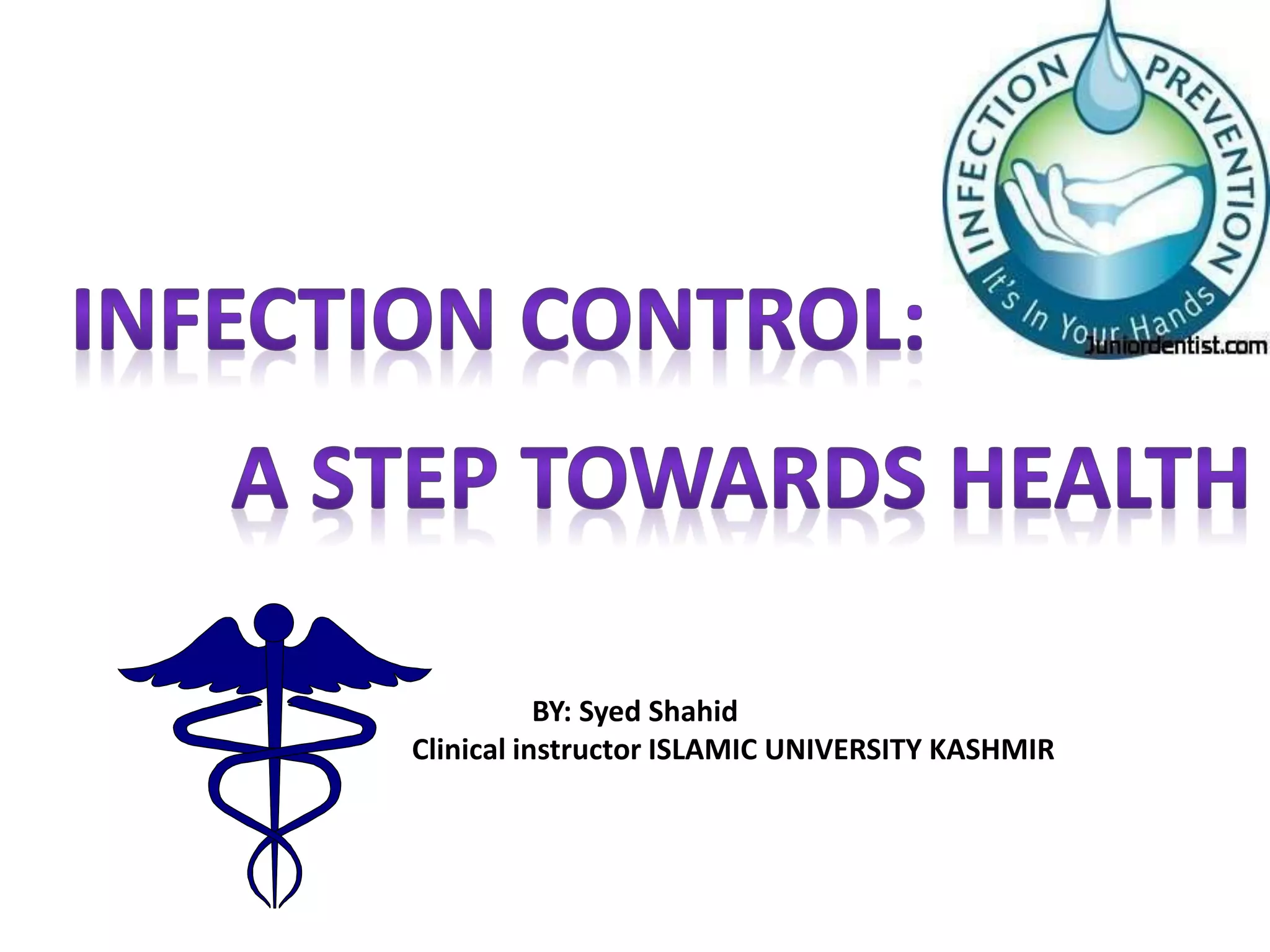 INFECTION PREVENTION
It's In Your Hands
Juniordentist.com

INFECTION CONTROL:

A STEP TOWARDS HEALTH

BY: Syed Shahid
Clinical instructor ISLAMIC UNIVERSITY KASHMIR